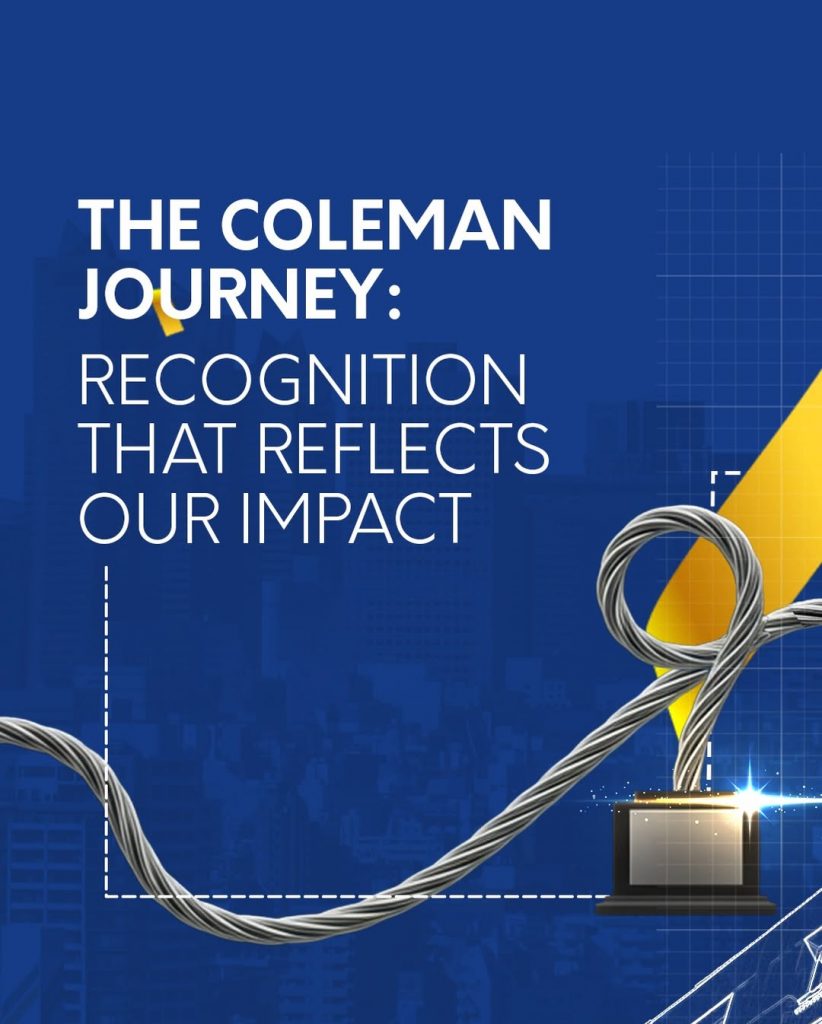 THE COLEMAN JOURNEY:

RECOGNITION THAT REFLECTS OUR IMPACT